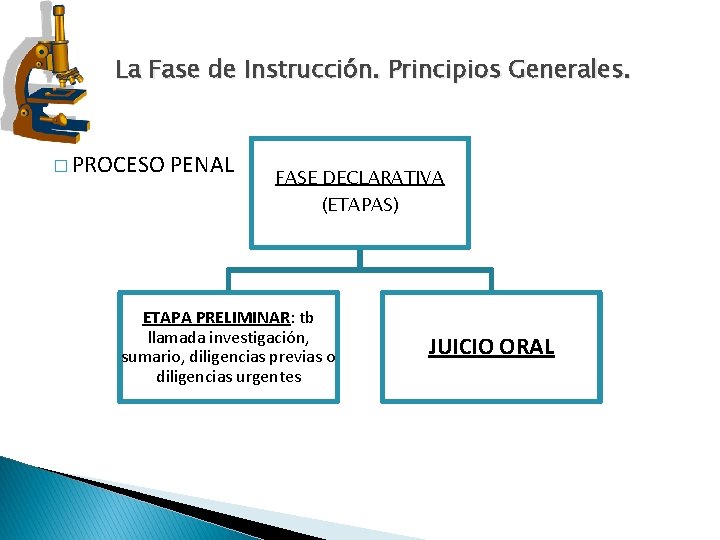 La Fase de Instrucción. Principios Generales.

□ PROCESO PENAL

FASE DECLARATIVA
(ETAPAS)

ETAPA PRELIMINAR: tb llamada investigación, sumario, diligencias previas o diligencias urgentes

JUICIO ORAL